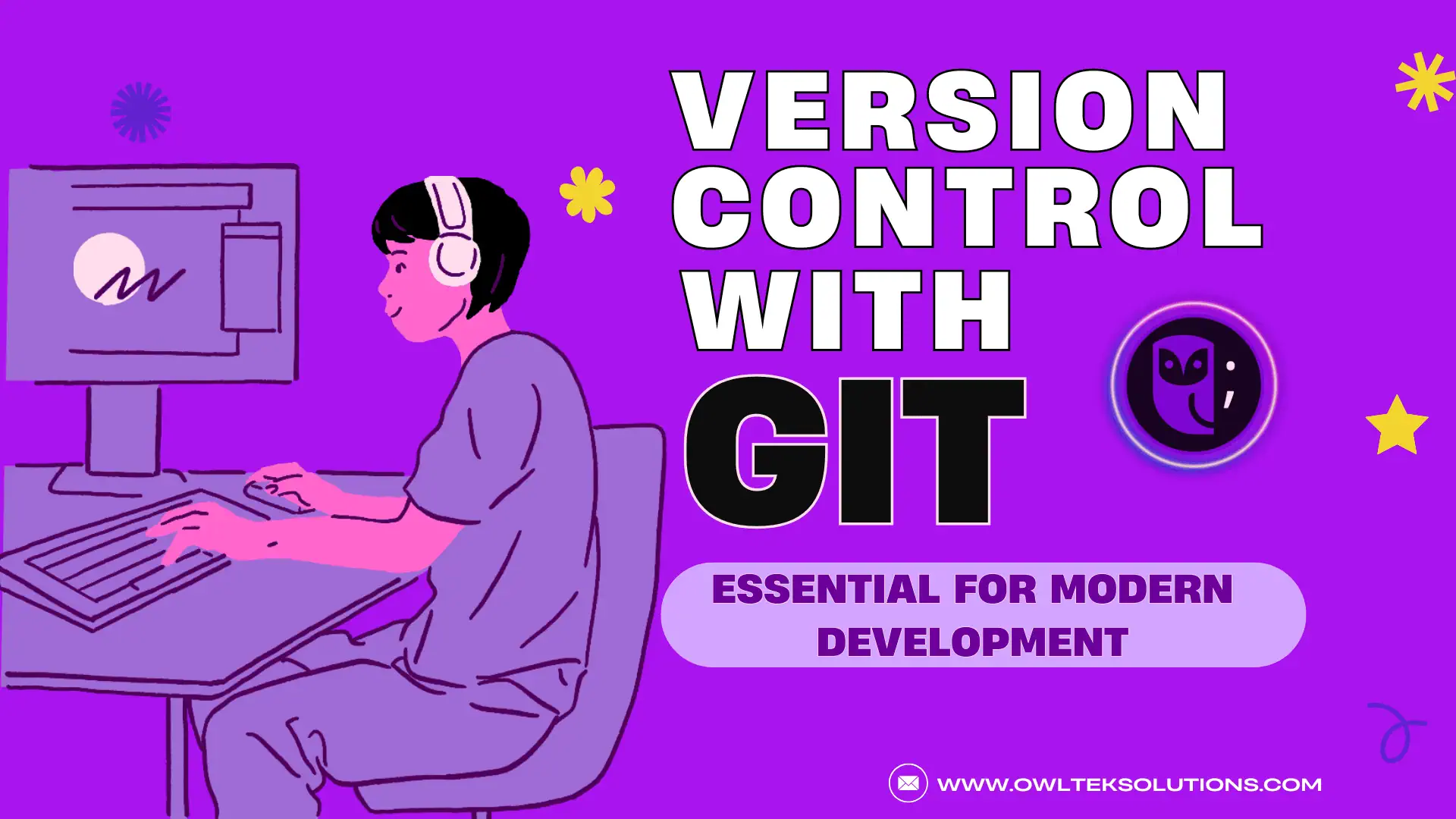 VERSION CONTROL WITH GIT

ESSENTIAL FOR MODERN DEVELOPMENT

WWW.OWLTEKSOLUTIONS.COM